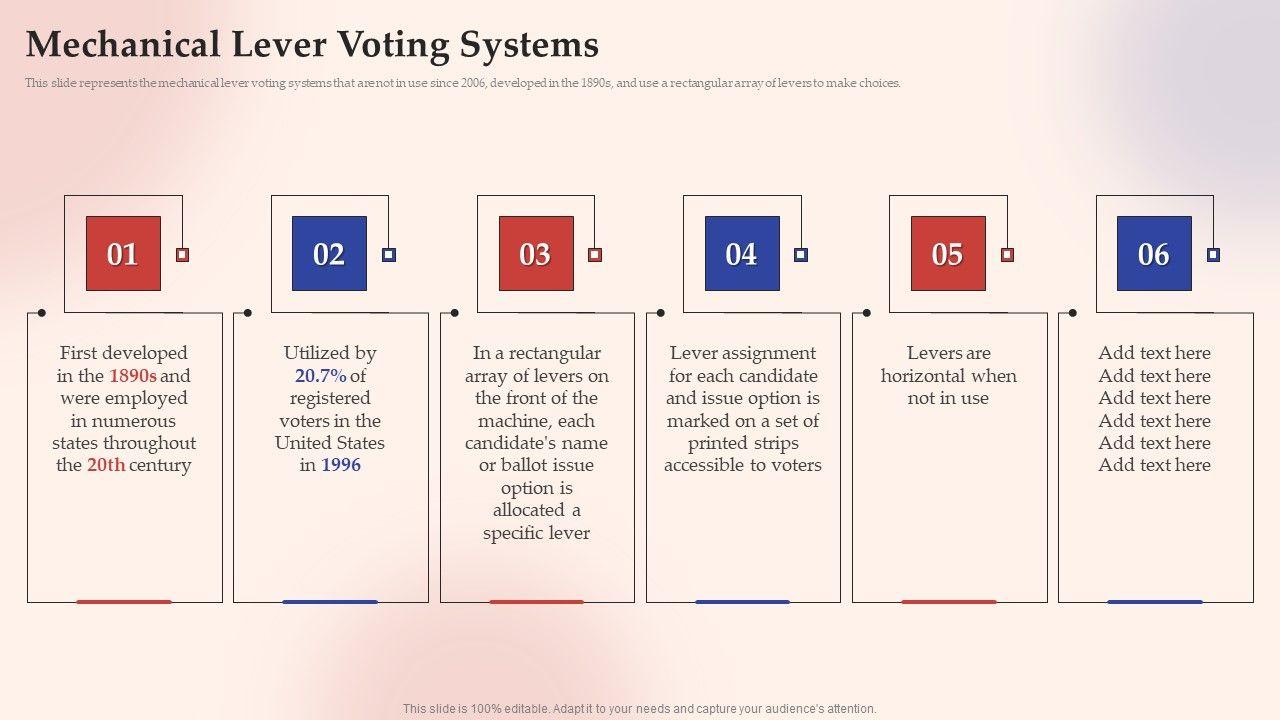 Mechanical Lever Voting Systems

This slide represents the mechanical lever voting systems that are not in use since 2006, developed in the 1890s, and use a rectangular array of levers to make choices.

01

First developed in the 1890s and were employed in numerous states throughout the 20th century

02

Utilized by 20.7% of registered voters in the United States in 1996

03

In a rectangular array of levers on the front of the machine, each candidate's name or ballot issue option is allocated a specific lever

04

Lever assignment for each candidate and issue option is marked on a set of printed strips accessible to voters

05

Levers are horizontal when not in use

06

Add text here
Add text here
Add text here
Add text here
Add text here
Add text here

This slide is 100% editable. Adapt it to your needs and capture your audience's attention.